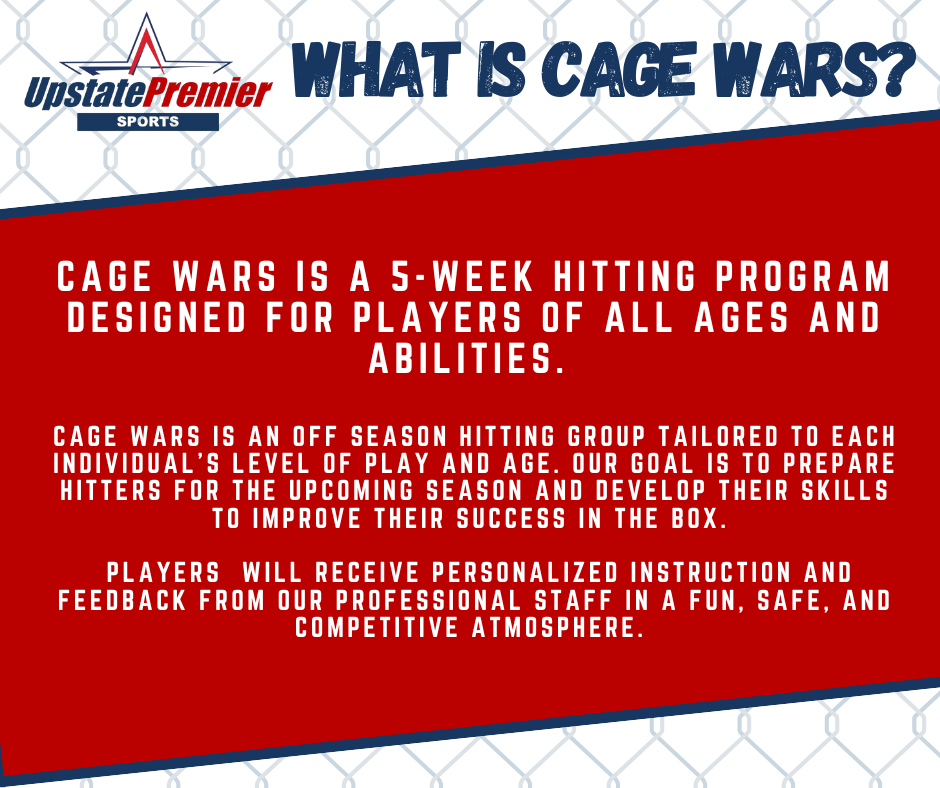 UpstatePremier
SPORTS

WHAT IS CAGE WARS?

CAGE WARS IS A 5-WEEK HITTING PROGRAM DESIGNED FOR PLAYERS OF ALL AGES AND ABILITIES.

CAGE WARS IS AN OFF SEASON HITTING GROUP TAILORED TO EACH INDIVIDUAL'S LEVEL OF PLAY AND AGE. OUR GOAL IS TO PREPARE HITTERS FOR THE UPCOMING SEASON AND DEVELOP THEIR SKILLS TO IMPROVE THEIR SUCCESS IN THE BOX.

PLAYERS WILL RECEIVE PERSONALIZED INSTRUCTION AND FEEDBACK FROM OUR PROFESSIONAL STAFF IN A FUN, SAFE, AND COMPETITIVE ATMOSPHERE.